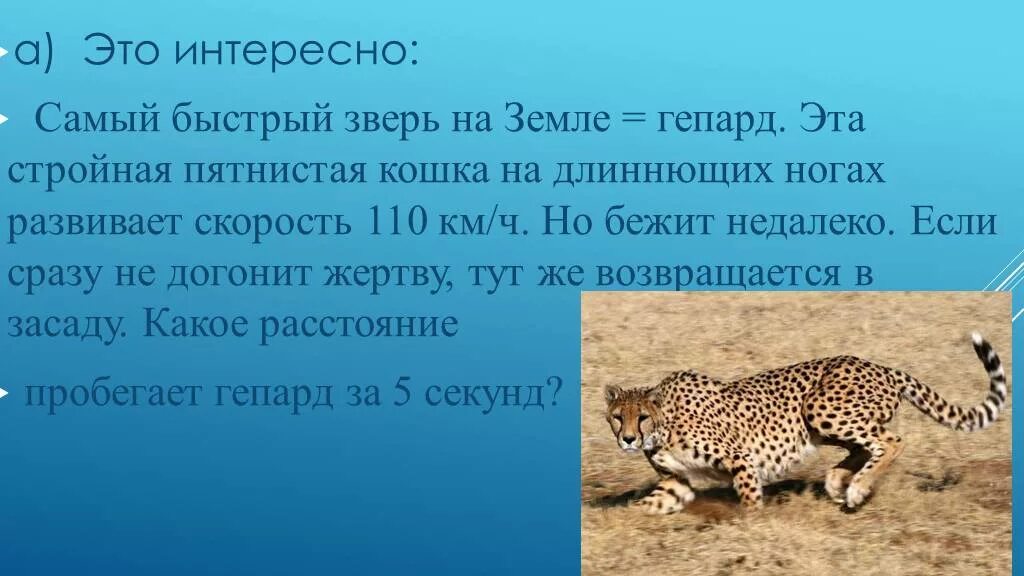 а) Это интересно:

Самый быстрый зверь на Земле = гепард. Эта стройная пятнистая кошка на длиннющих ногах развивает скорость 110 км/ч. Но бежит недалеко. Если сразу не догонит жертву, тут же возвращается в засаду. Какое расстояние

пробегает гепард за 5 секунд?